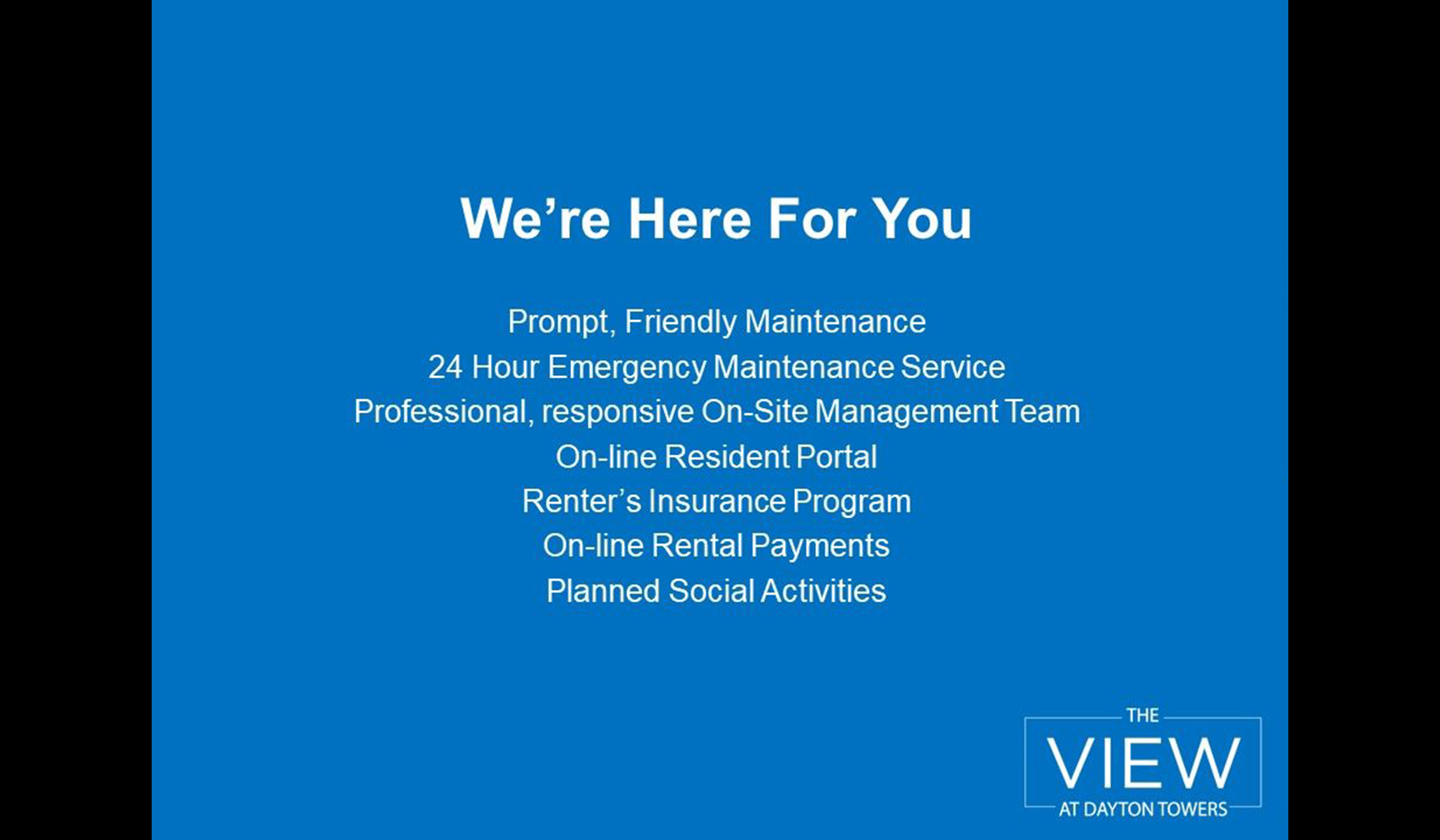 We’re Here For You

Prompt, Friendly Maintenance
24 Hour Emergency Maintenance Service
Professional, responsive On-Site Management Team
On-line Resident Portal
Renter’s Insurance Program
On-line Rental Payments
Planned Social Activities

THE
VIEW
AT DAYTON TOWERS